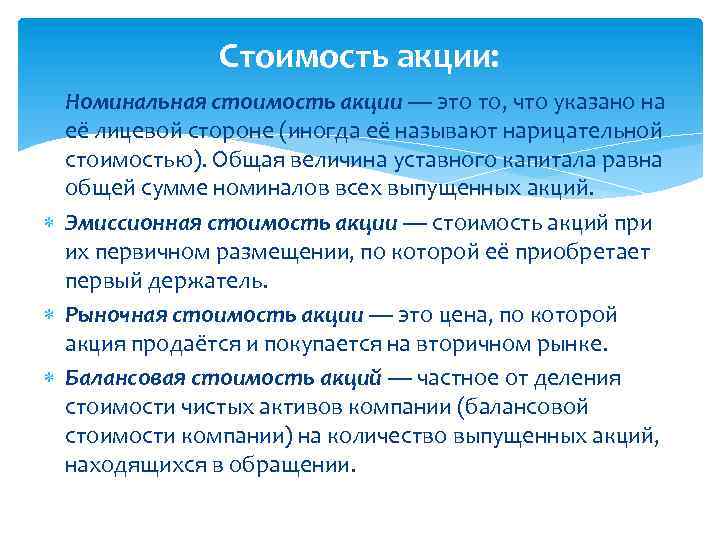 Стоимость акции:

Номинальная стоимость акции — это то, что указано на её лицевой стороне (иногда её называют нарицательной стоимостью). Общая величина уставного капитала равна общей сумме номиналов всех выпущенных акций.

Эмиссионная стоимость акции — стоимость акций при их первичном размещении, по которой её приобретает первый держатель.

Рыночная стоимость акции — это цена, по которой акция продаётся и покупается на вторичном рынке.

Балансовая стоимость акций — частное от деления стоимости чистых активов компании (балансовой стоимости компании) на количество выпущенных акций, находящихся в обращении.